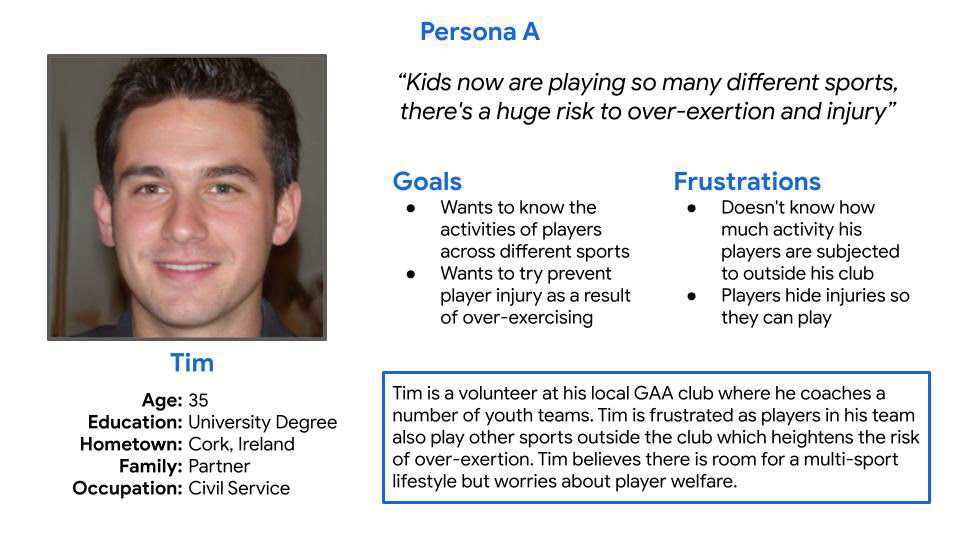 Persona A

“Kids now are playing so many different sports, there's a huge risk to over-exertion and injury”

Goals
● Wants to know the activities of players across different sports
● Wants to try prevent player injury as a result of over-exercising

Frustrations
● Doesn't know how much activity his players are subjected to outside his club
● Players hide injuries so they can play

Tim

Age: 35
Education: University Degree
Hometown: Cork, Ireland
Family: Partner
Occupation: Civil Service

Tim is a volunteer at his local GAA club where he coaches a number of youth teams. Tim is frustrated as players in his team also play other sports outside the club which heightens the risk of over-exertion. Tim believes there is room for a multi-sport lifestyle but worries about player welfare.